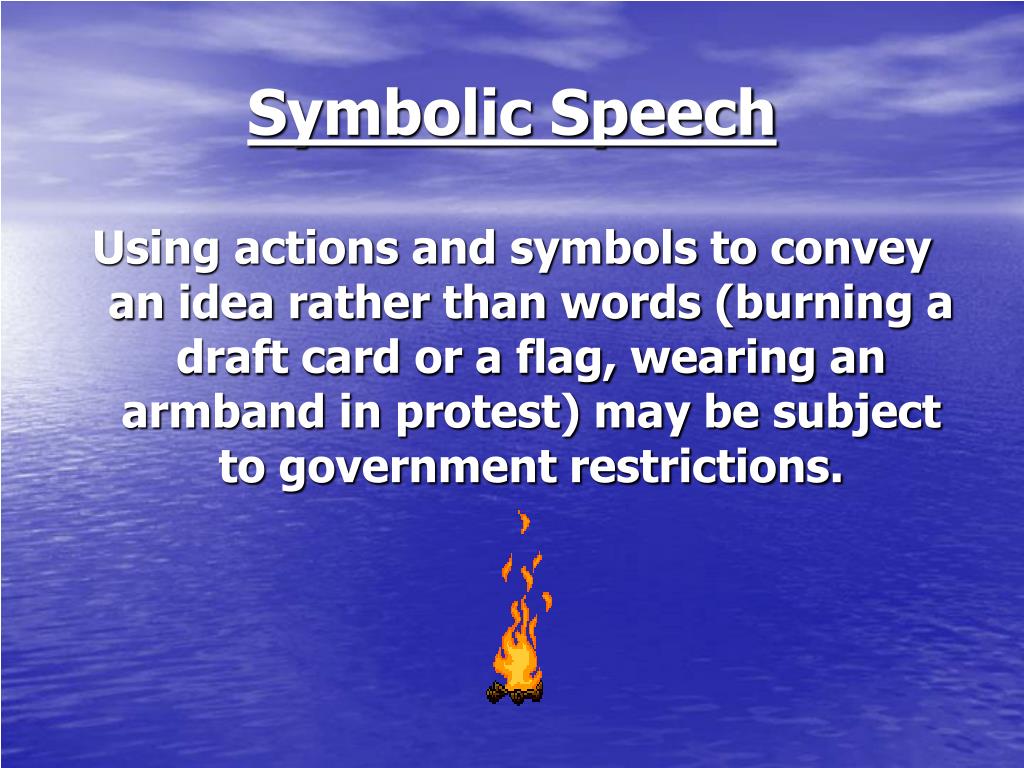 Symbolic Speech

Using actions and symbols to convey an idea rather than words (burning a draft card or a flag, wearing an armband in protest) may be subject to government restrictions.